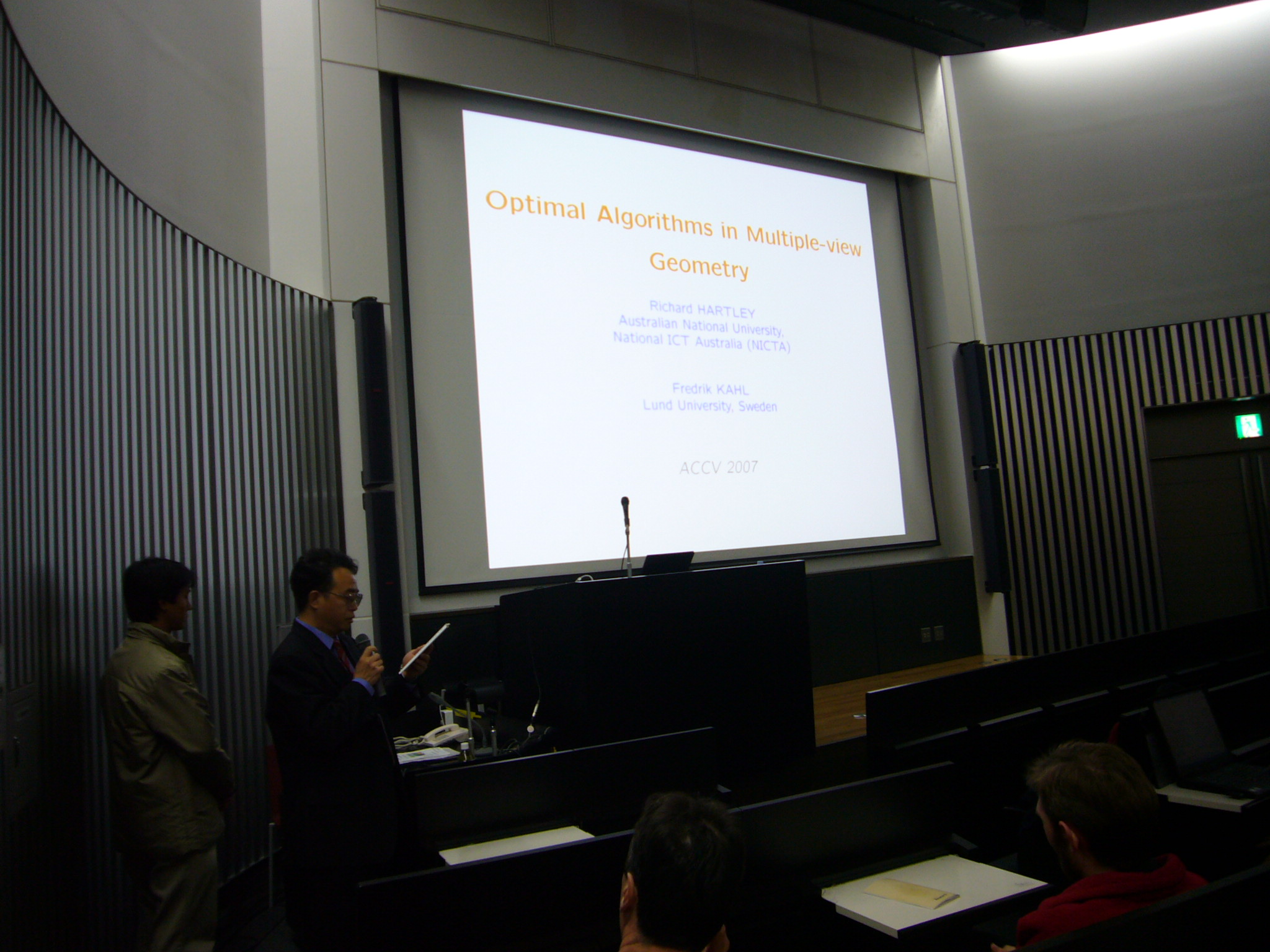 Optimal Algorithms in Multiple-view Geometry

Richard HARTLEY
Australian National University,
National ICT Australia (NICTA)

Fredrik KAHL
Lund University, Sweden

ACCV 2007